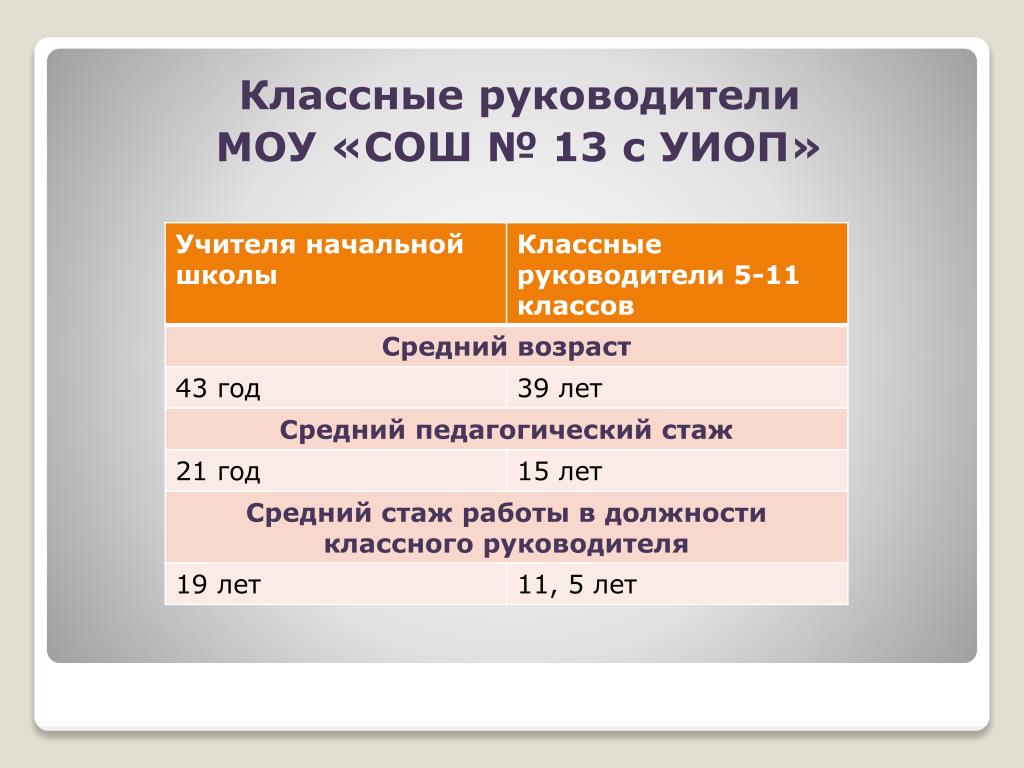 Классные руководители
МОУ «СОШ № 13 с УИОП»

| Учителя начальной школы | Классные руководители 5-11 классов |
|---|---|
| Средний возраст | |
| 43 год | 39 лет |
| Средний педагогический стаж | |
| 21 год | 15 лет |
| Средний стаж работы в должности классного руководителя | |
| 19 лет | 11, 5 лет |